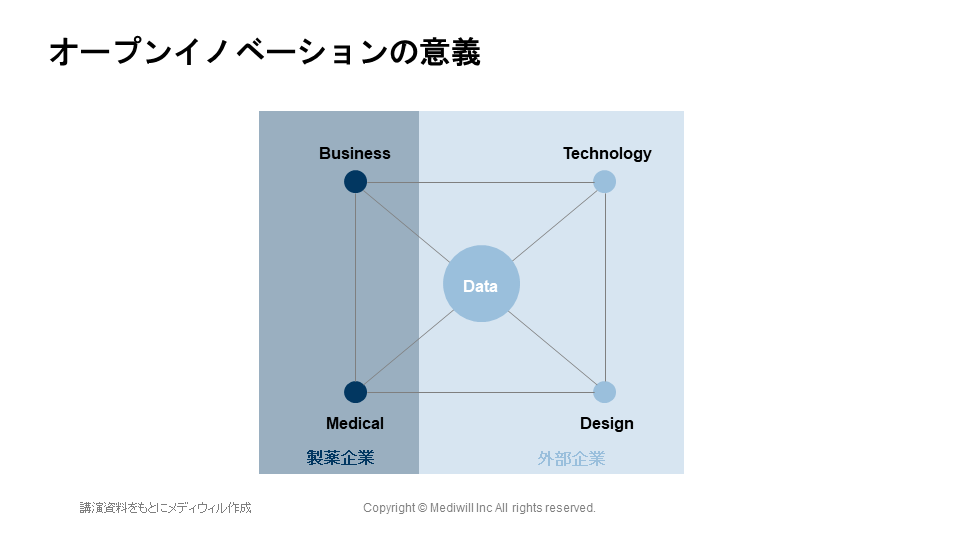 オープンイノベーションの意義

Business

Technology

Data

Medical

Design

製薬企業

外部企業

講演資料をもとにメディウィル作成

Copyright © Mediwill Inc All rights reserved.